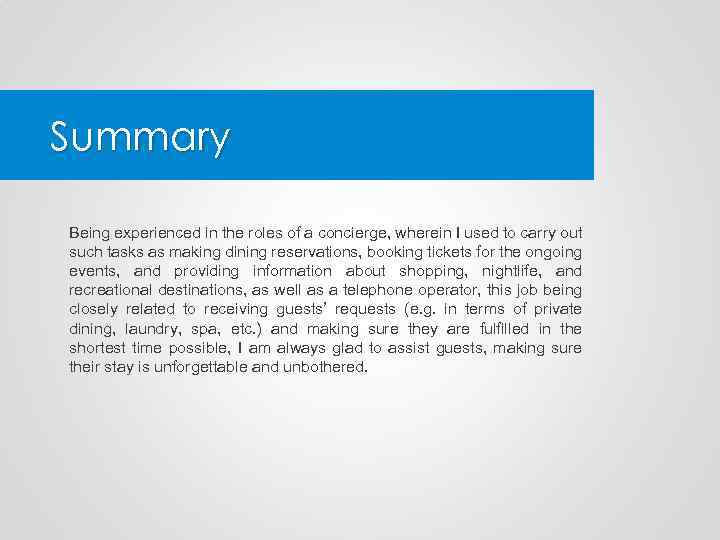 Summary

Being experienced in the roles of a concierge, wherein I used to carry out such tasks as making dining reservations, booking tickets for the ongoing events, and providing information about shopping, nightlife, and recreational destinations, as well as a telephone operator, this job being closely related to receiving guests' requests (e.g. in terms of private dining, laundry, spa, etc.) and making sure they are fulfilled in the shortest time possible, I am always glad to assist guests, making sure their stay is unforgettable and unbothered.